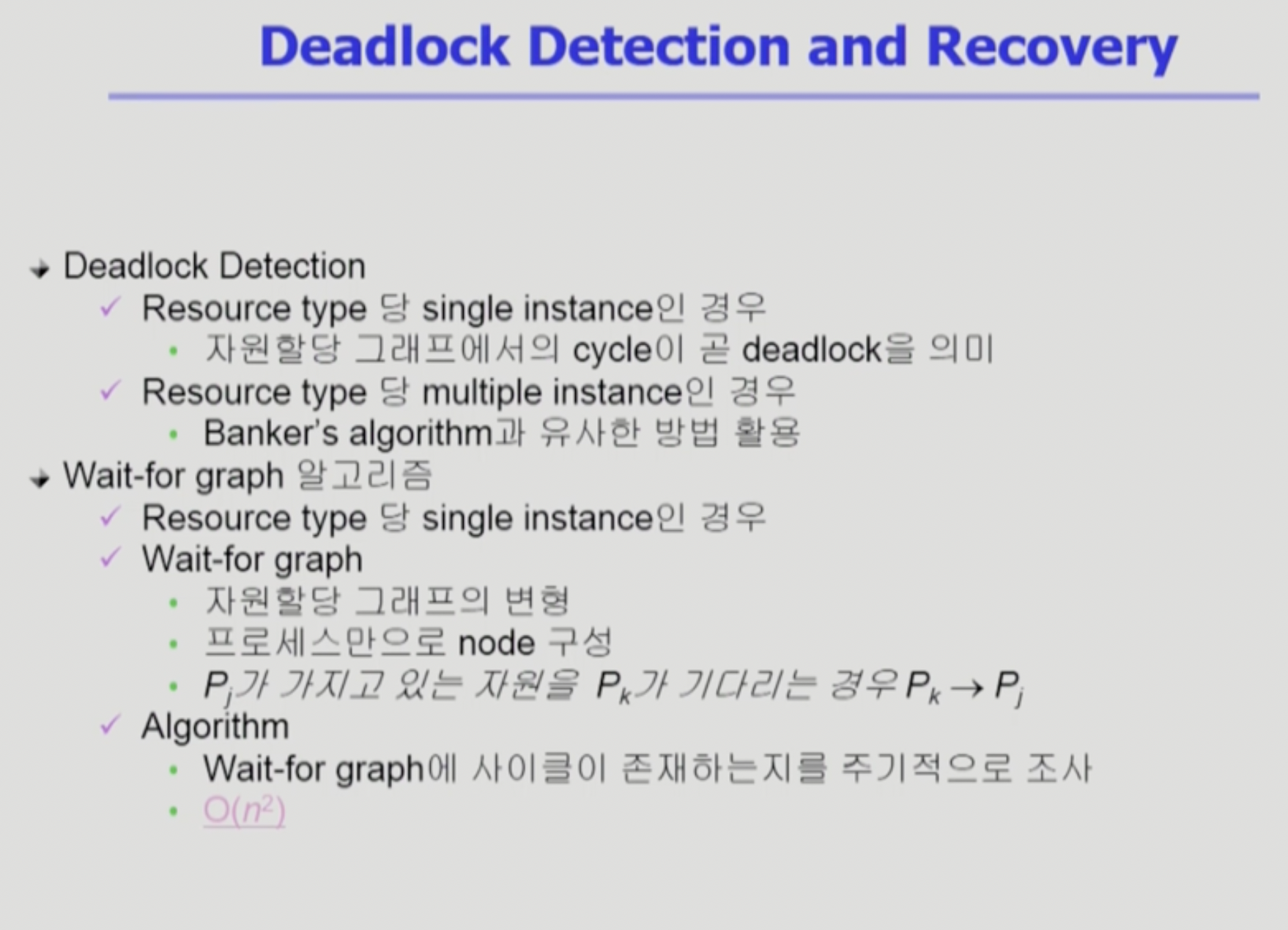 Deadlock Detection and Recovery

Deadlock Detection
Resource type 당 single instance인 경우
자원할당 그래프에서의 cycle이 곧 deadlock을 의미
Resource type 당 multiple instance인 경우
Banker's algorithm과 유사한 방법 활용

Wait-for graph 알고리즘
Resource type 당 single instance인 경우
Wait-for graph
자원할당 그래프의 변형
프로세스만으로 node 구성
$P_j$가 가지고 있는 자원을 $P_k$가 기다리는 경우 $P_k \rightarrow P_j$
Algorithm
Wait-for graph에 사이클이 존재하는지를 주기적으로 조사
$O(n^2)$